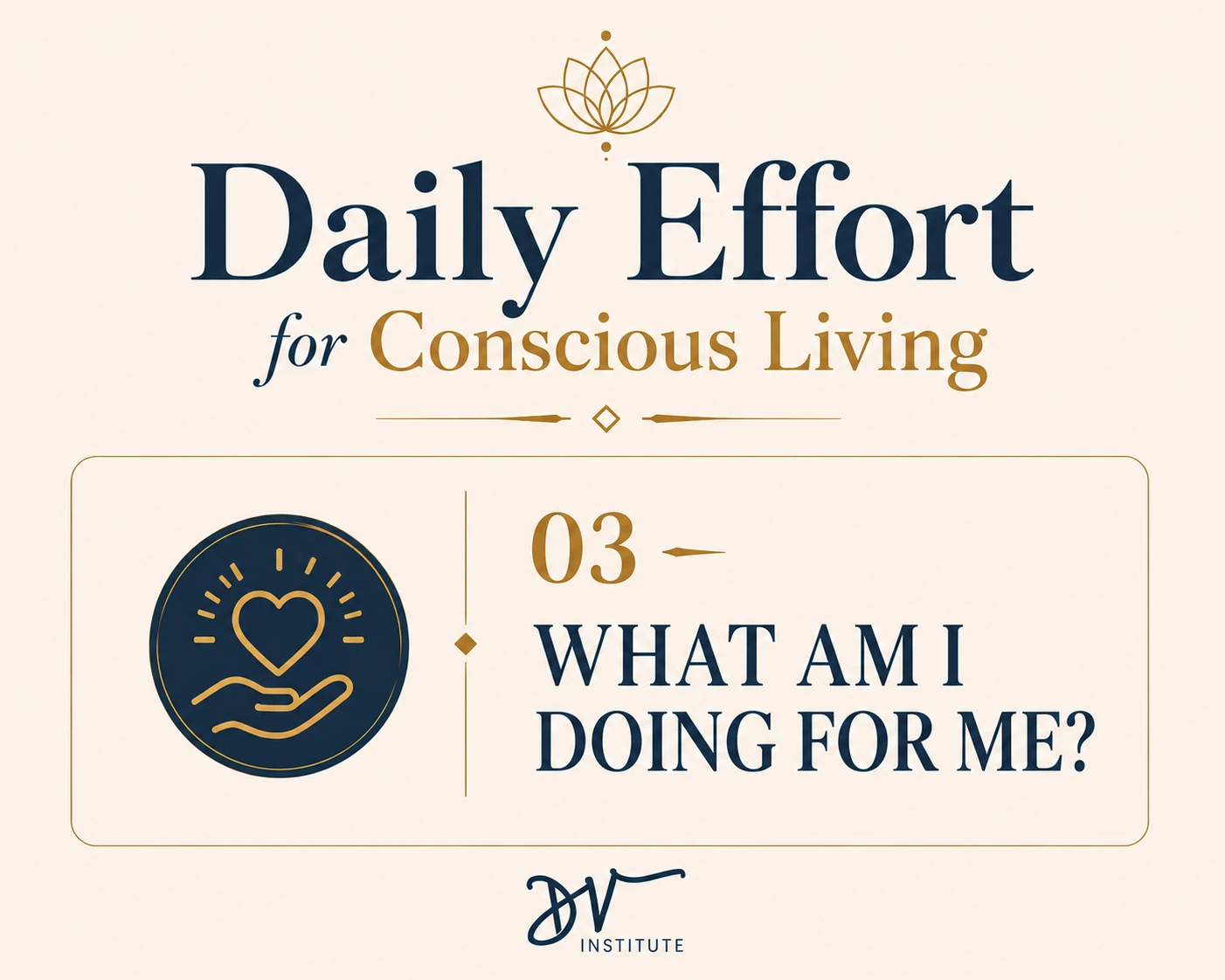 Daily Effort
for Conscious Living

03

WHAT AM I DOING FOR ME?

DV
INSTITUTE